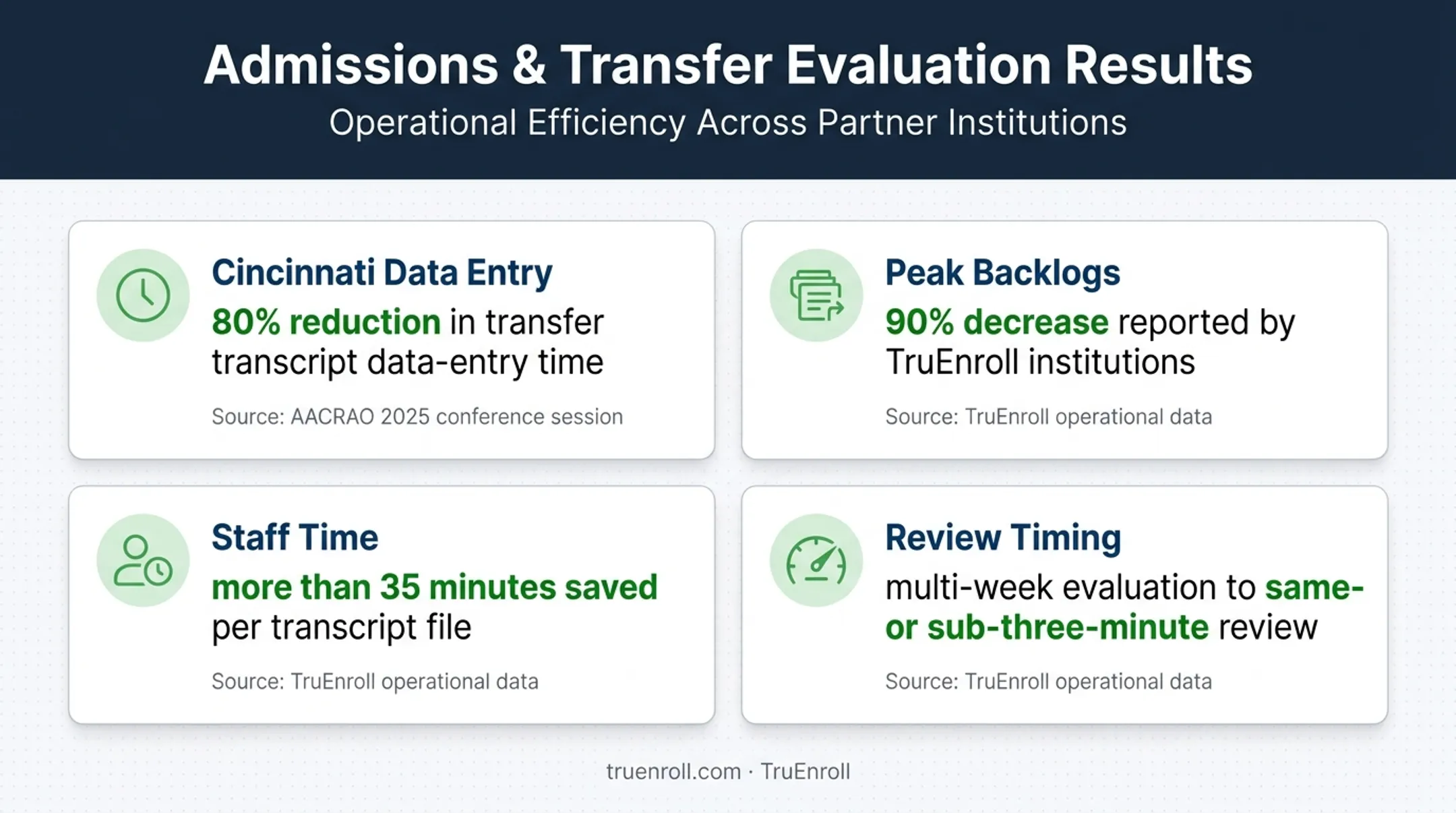 Admissions & Transfer Evaluation Results

Operational Efficiency Across Partner Institutions

Cincinnati Data Entry

80% reduction in transfer transcript data-entry time

Source: AACRAO 2025 conference session

Peak Backlogs

90% decrease reported by TruEnroll institutions

Source: TruEnroll operational data

Staff Time

more than 35 minutes saved per transcript file

Source: TruEnroll operational data

Review Timing

multi-week evaluation to same- or sub-three-minute review

Source: TruEnroll operational data

truenroll.com · TruEnroll